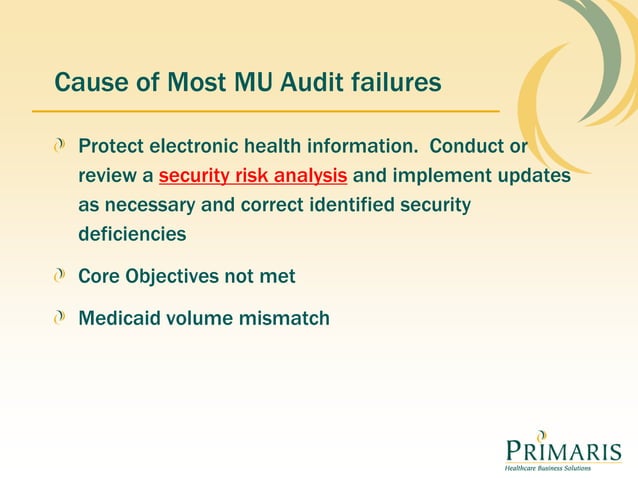 Cause of Most MU Audit failures

Protect electronic health information. Conduct or review a security risk analysis and implement updates as necessary and correct identified security deficiencies

Core Objectives not met

Medicaid volume mismatch

PRIMARIS
Healthcare Business Solutions